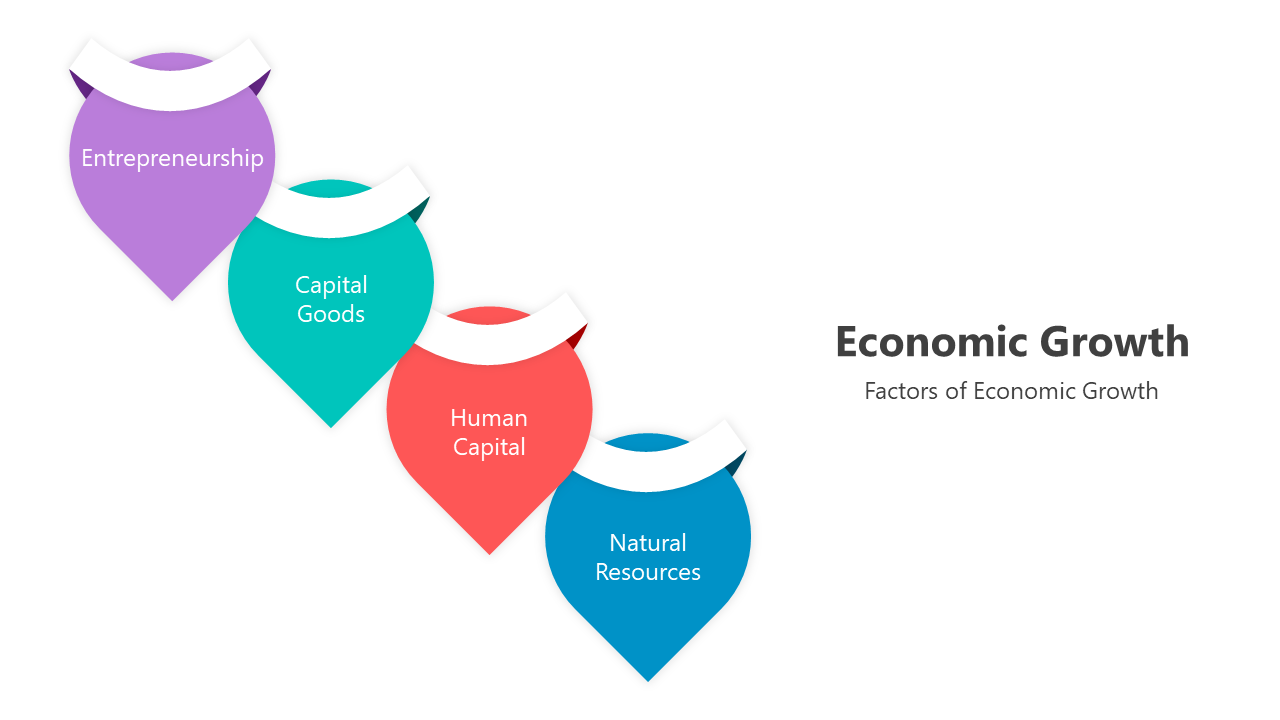 Entrepreneurship

Capital Goods

Human Capital

Natural Resources

Economic Growth

Factors of Economic Growth